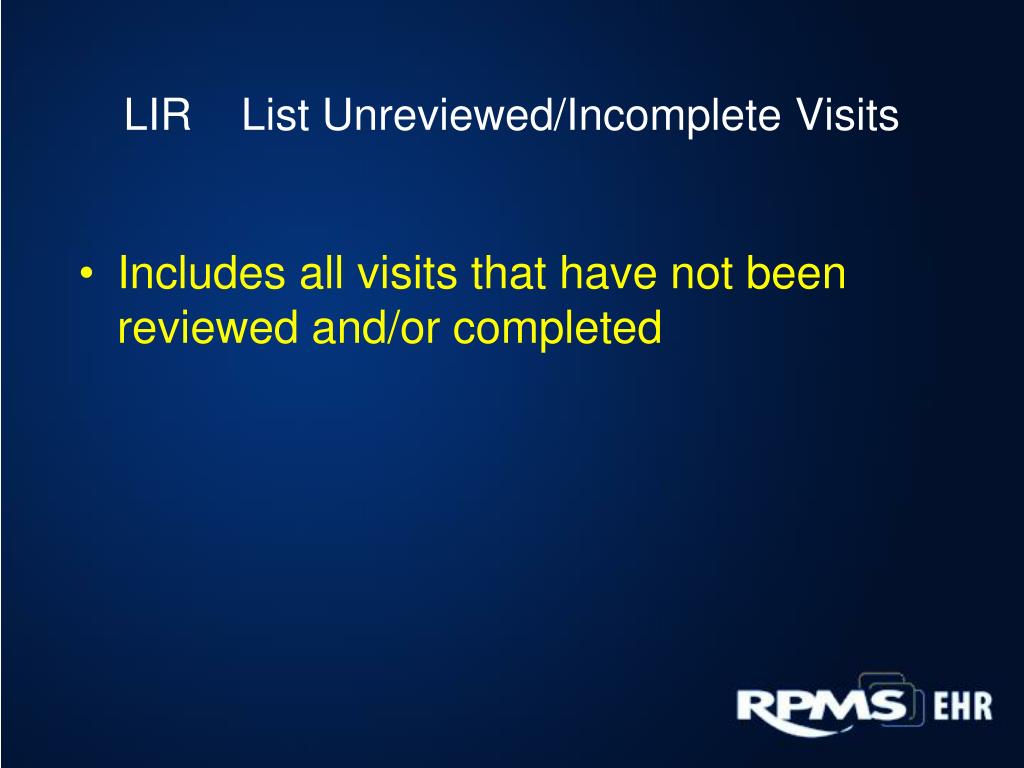 LIR List Unreviewed/Incomplete Visits

• Includes all visits that have not been reviewed and/or completed

RPMS EHR